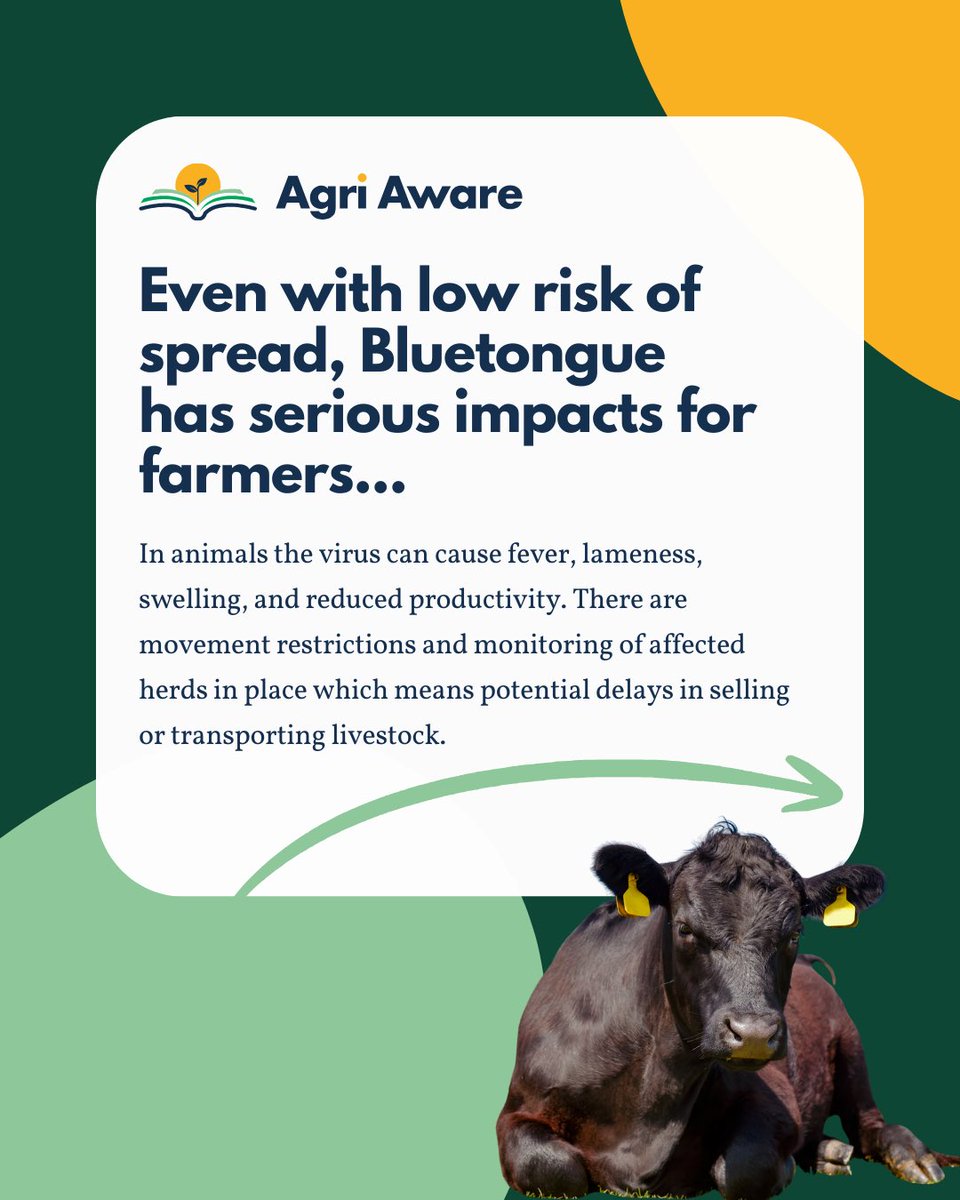 Agri Aware

Even with low risk of spread, Bluetongue has serious impacts for farmers...

In animals the virus can cause fever, lameness, swelling, and reduced productivity. There are movement restrictions and monitoring of affected herds in place which means potential delays in selling or transporting livestock.